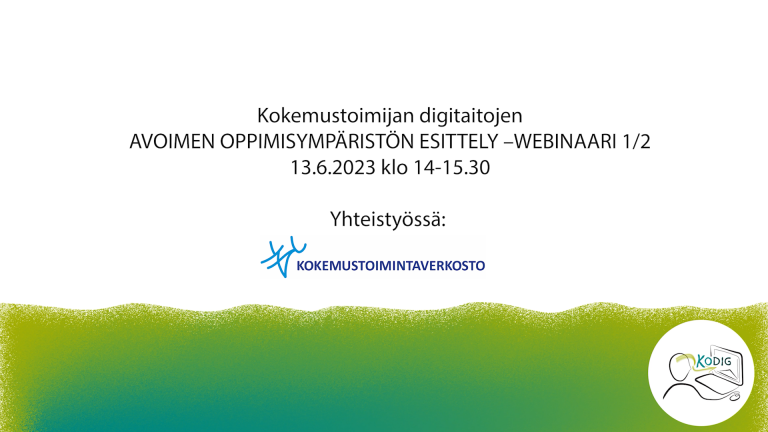 Kokemustoimijan digitaitojen
AVOIMEN OPPIMISYMPÄRISTÖN ESITTELY –WEBINAARI 1/2
13.6.2023 klo 14-15.30

Yhteistyössä:

KOKEMUSTOIMINTAVERKOSTO

KODIG